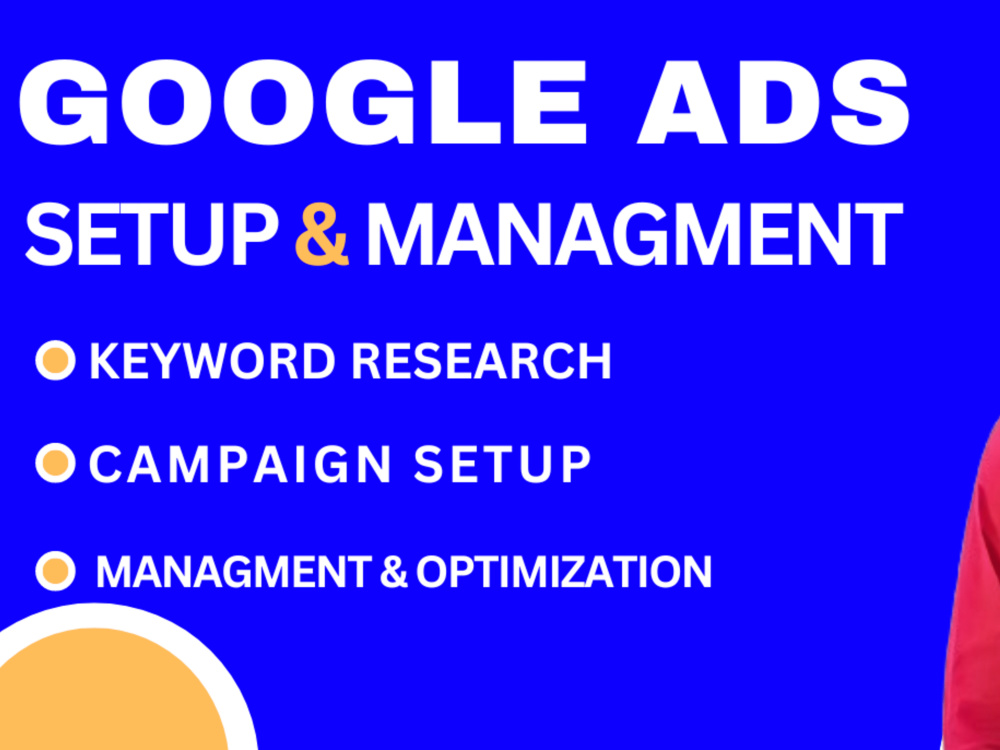 GOOGLE ADS
SETUP & MANAGMENT

KEYWORD RESEARCH

CAMPAIGN SETUP

MANAGMENT & OPTIMIZATION